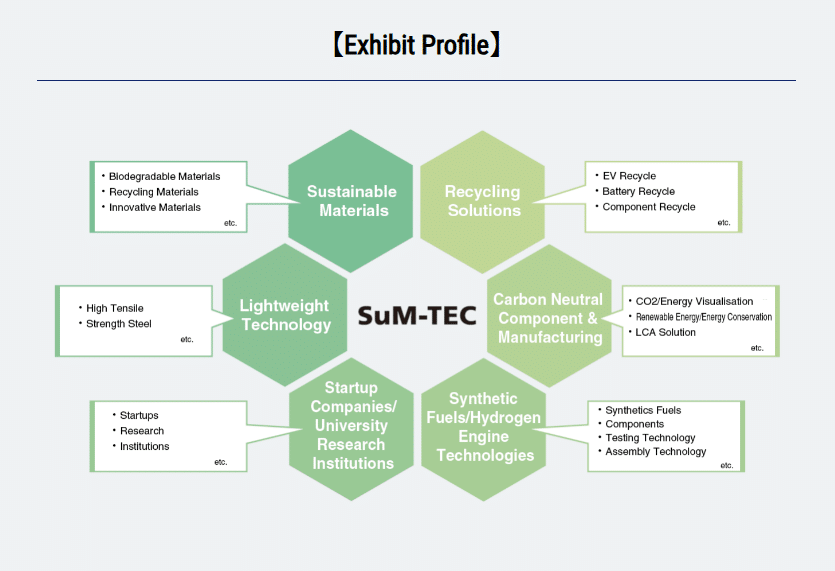 【Exhibit Profile】

・Biodegradable Materials
・Recycling Materials
・Innovative Materials
etc.

Sustainable Materials

Recycling Solutions

・EV Recycle
・Battery Recycle
・Component Recycle
etc.

・High Tensile
・Strength Steel
etc.

Lightweight Technology

SuM-TEC

Carbon Neutral Component & Manufacturing

・CO2/Energy Visualisation
・Renewable Energy/Energy Conservation
・LCA Solution
etc.

・Startups
・Research
・Institutions
etc.

Startup Companies/ University Research Institutions

Synthetic Fuels/Hydrogen Engine Technologies

・Synthetics Fuels
・Components
・Testing Technology
・Assembly Technology
etc.